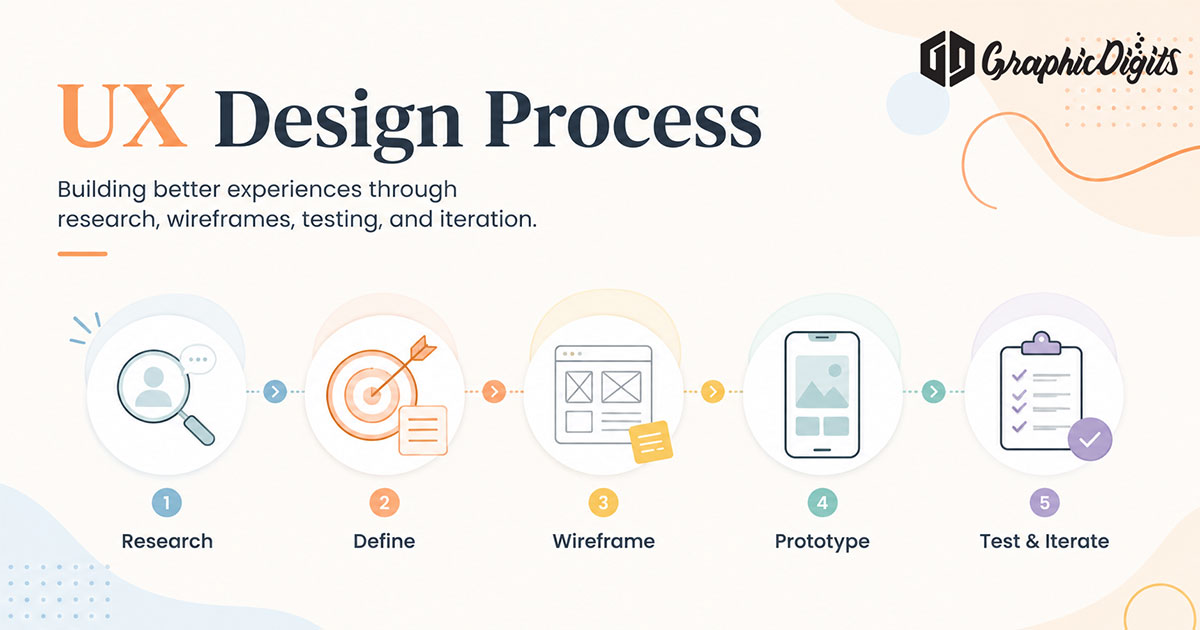 GraphicDigits

UX Design Process

Building better experiences through research, wireframes, testing, and iteration.

1
Research

2
Define

3
Wireframe

4
Prototype

5
Test & Iterate